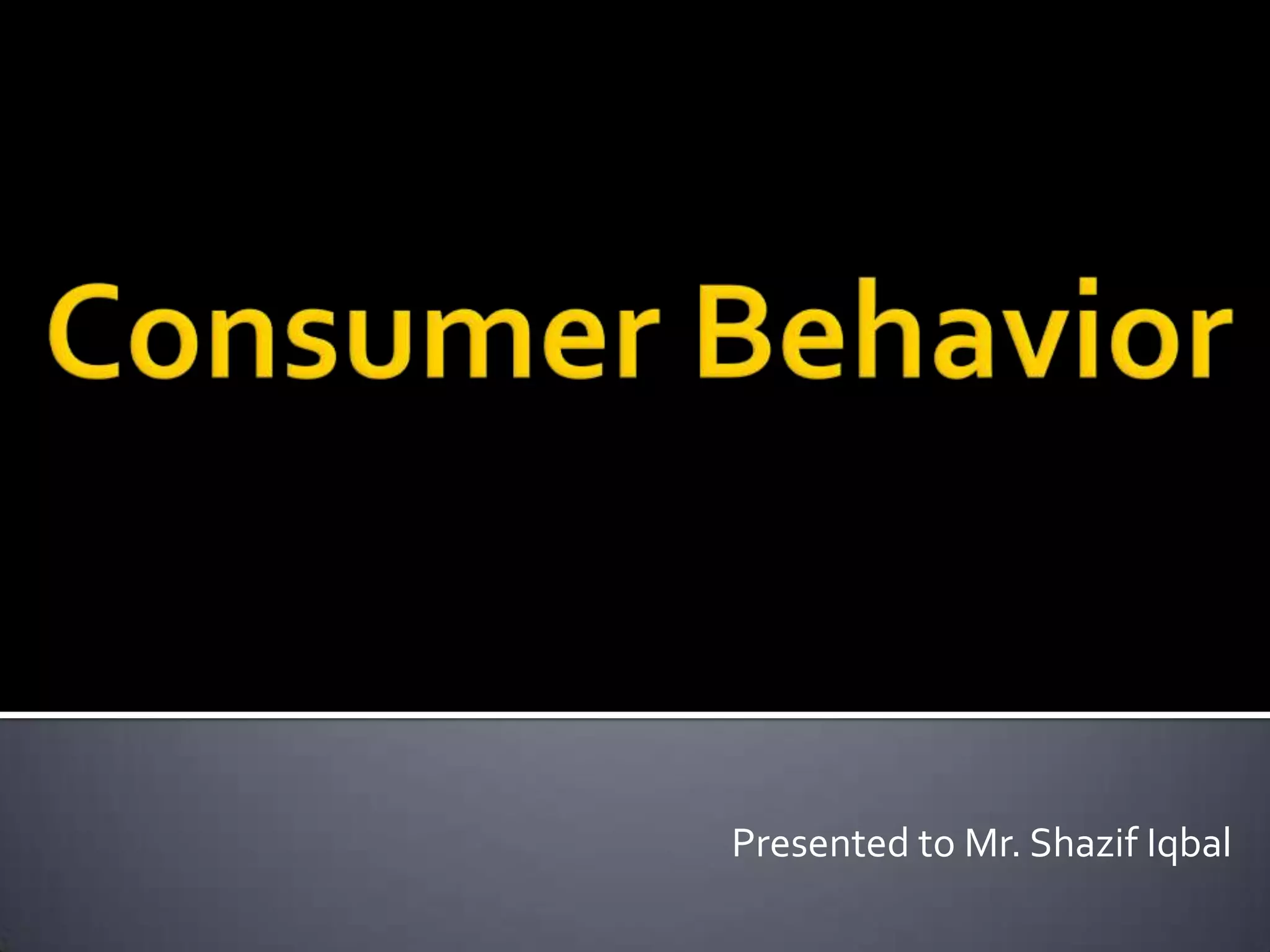 Consumer Behavior

Presented to Mr. Shazif Iqbal